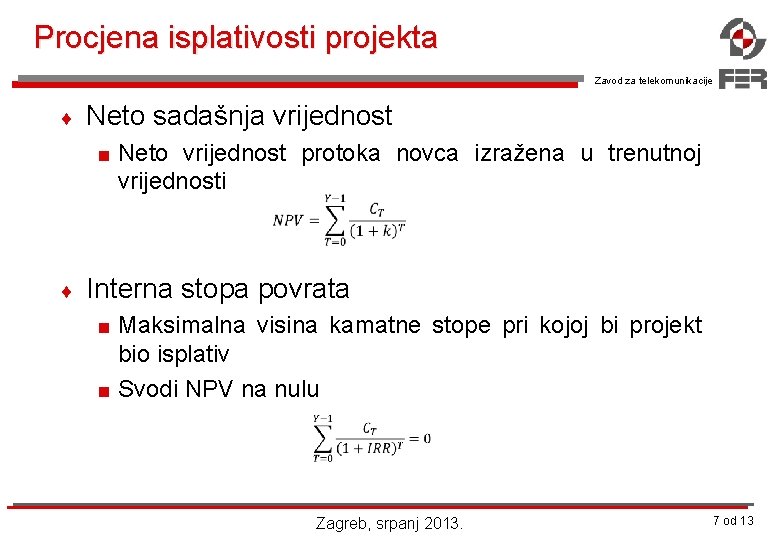 Procjena isplativosti projekta

Zavod za telekomunikacije

FER

Neto sadašnja vrijednost

Neto vrijednost protoka novca izražena u trenutnoj vrijednosti

$NPV = \sum_{T=0}^{Y-1} \frac{C_T}{(1+k)^T}$

Interna stopa povrata

Maksimalna visina kamatne stope pri kojoj bi projekt bio isplativ

Svodi NPV na nulu

$\sum_{T=0}^{Y-1} \frac{C_T}{(1+IRR)^T} = 0$

Zagreb, srpanj 2013.

7 od 13